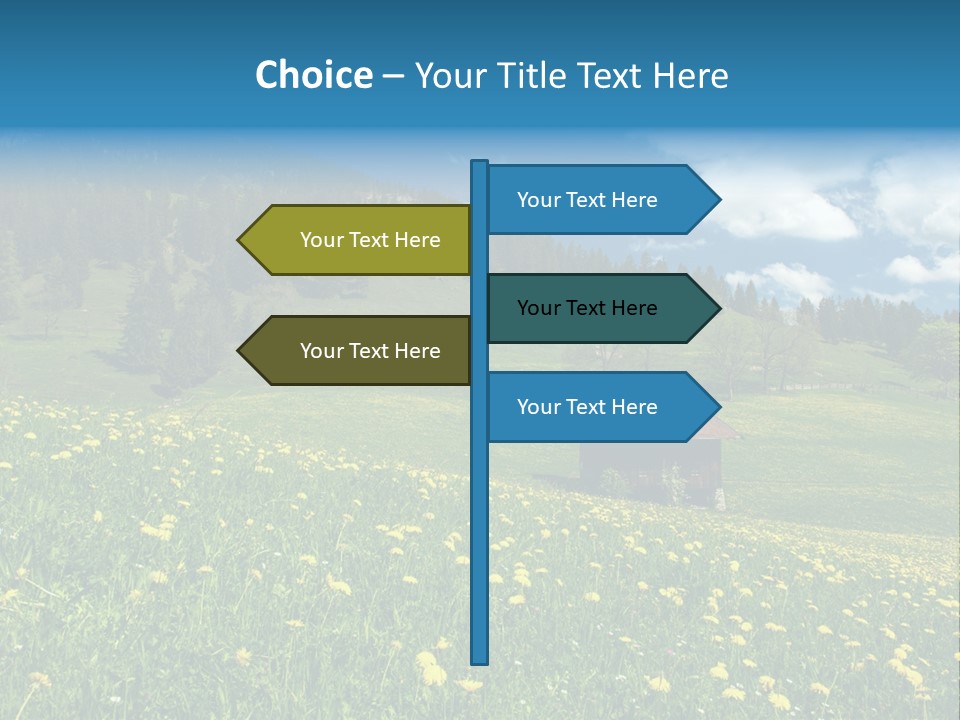 Choice – Your Title Text Here

Your Text Here

Your Text Here

Your Text Here

Your Text Here

Your Text Here